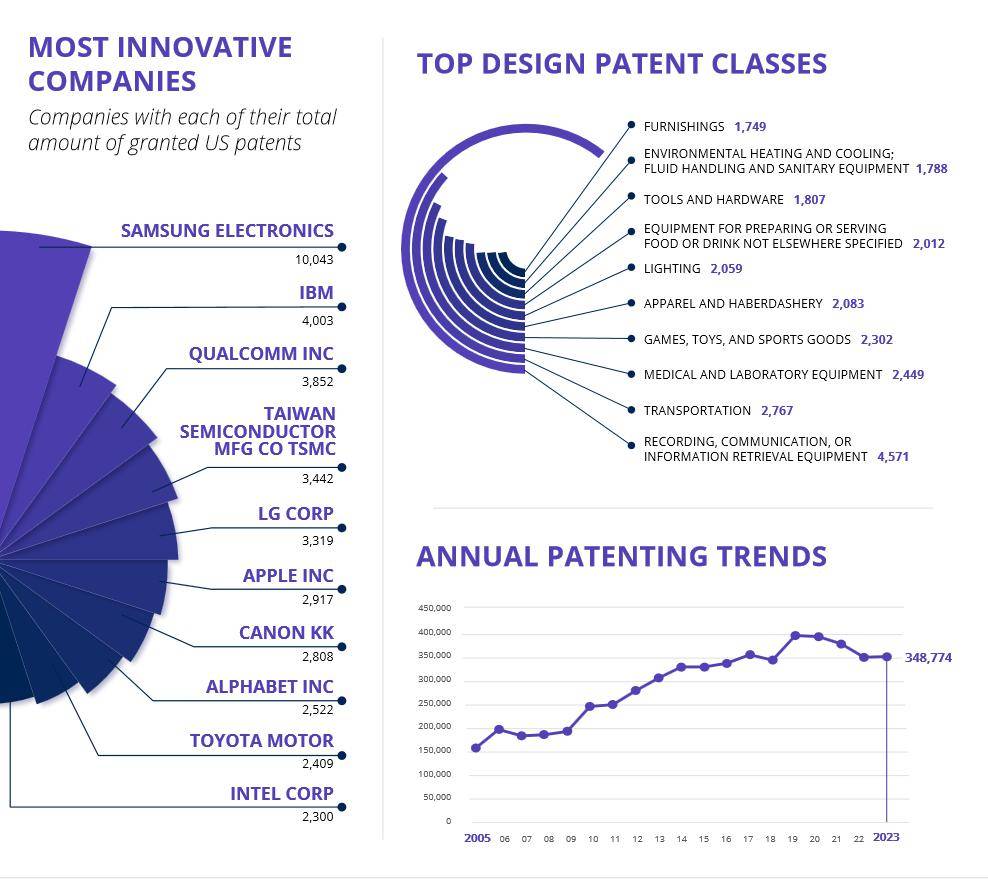 MOST INNOVATIVE COMPANIES
Companies with each of their total amount of granted US patents

SAMSUNG ELECTRONICS
10,043
IBM
4,003
QUALCOMM INC
3,852
TAIWAN SEMICONDUCTOR MFG CO TSMC
3,442
LG CORP
3,319
APPLE INC
2,917
CANON KK
2,808
ALPHABET INC
2,522
TOYOTA MOTOR
2,409
INTEL CORP
2,300

TOP DESIGN PATENT CLASSES

FURNISHINGS 1,749
ENVIRONMENTAL HEATING AND COOLING; FLUID HANDLING AND SANITARY EQUIPMENT 1,788
TOOLS AND HARDWARE 1,807
EQUIPMENT FOR PREPARING OR SERVING FOOD OR DRINK NOT ELSEWHERE SPECIFIED 2,012
LIGHTING 2,059
APPAREL AND HABERDASHERY 2,083
GAMES, TOYS, AND SPORTS GOODS 2,302
MEDICAL AND LABORATORY EQUIPMENT 2,449
TRANSPORTATION 2,767
RECORDING, COMMUNICATION, OR INFORMATION RETRIEVAL EQUIPMENT 4,571

ANNUAL PATENTING TRENDS

450,000
400,000
350,000
300,000
250,000
200,000
150,000
100,000
50,000
0
348,774
2005 06 07 08 09 10 11 12 13 14 15 16 17 18 19 20 21 22 2023